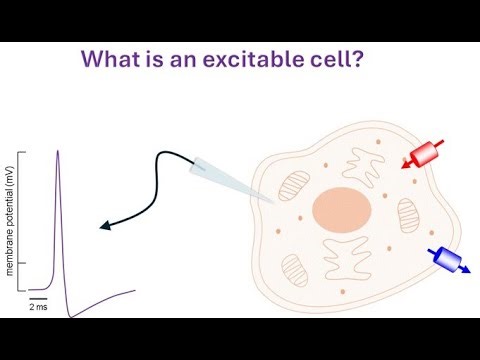 What is an excitable cell?

membrane potential (mV)

2 ms